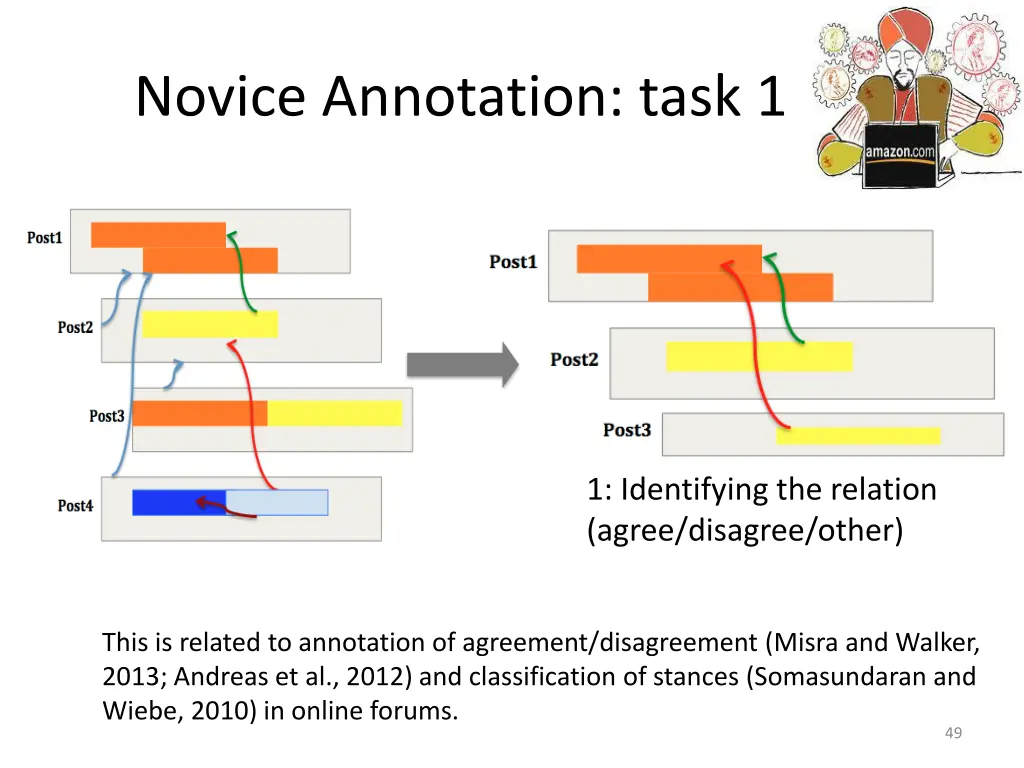 Novice Annotation: task 1

amazon.com

Post1

Post2

Post3

Post4

Post1

Post2

Post3

1: Identifying the relation (agree/disagree/other)

This is related to annotation of agreement/disagreement (Misra and Walker, 2013; Andreas et al., 2012) and classification of stances (Somasundaran and Wiebe, 2010) in online forums.

49